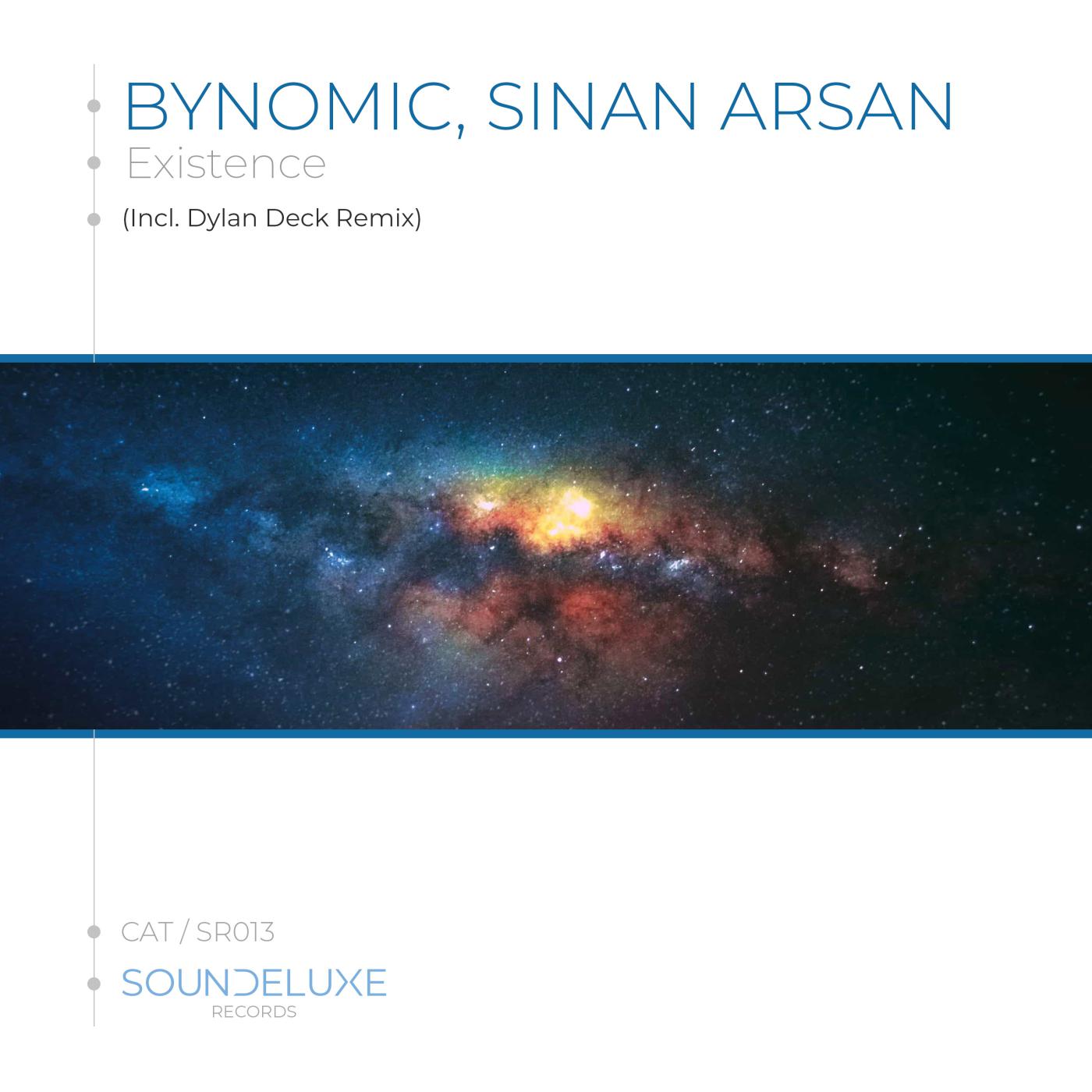 BYNOMIC, SINAN ARSAN
Existence
(Incl. Dylan Deck Remix)

CAT / SR013
SOUNDELUXE
RECORDS